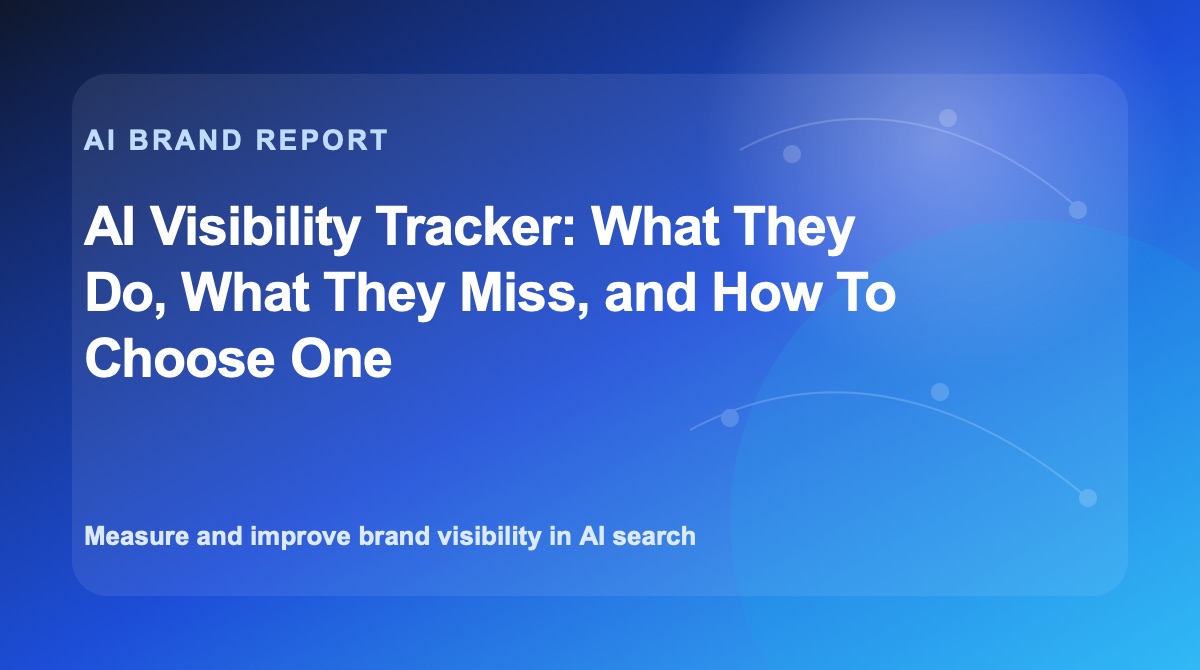 AI BRAND REPORT

AI Visibility Tracker: What They Do, What They Miss, and How To Choose One

Measure and improve brand visibility in AI search